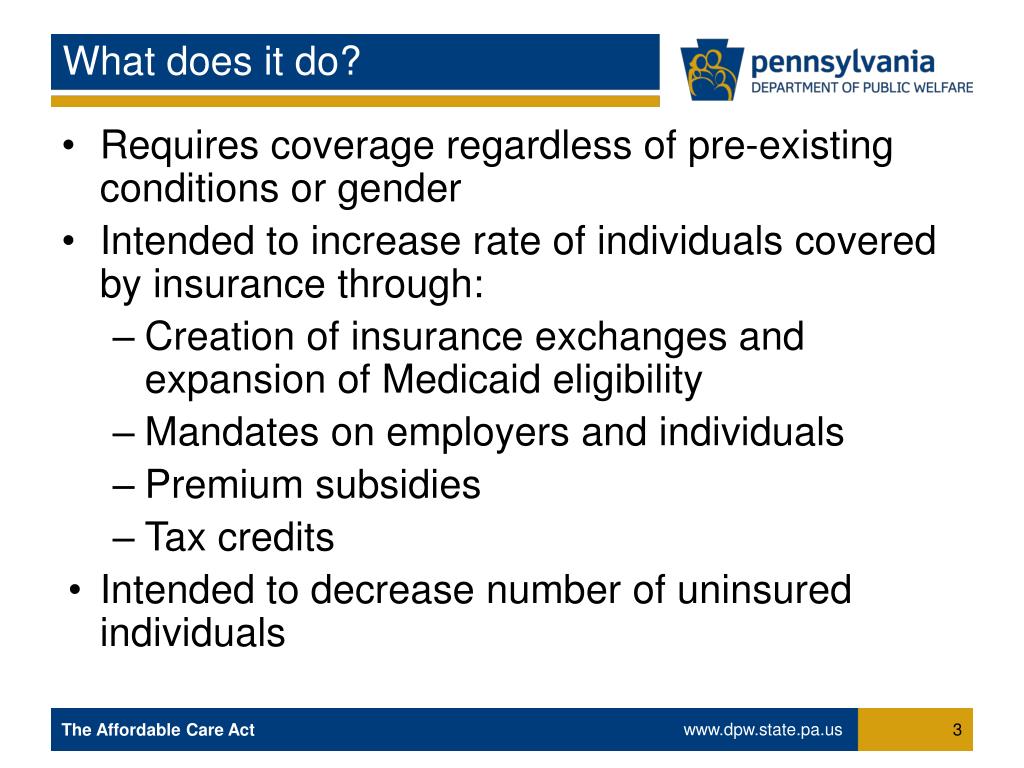 What does it do?

pennsylvania
DEPARTMENT OF PUBLIC WELFARE

• Requires coverage regardless of pre-existing conditions or gender
• Intended to increase rate of individuals covered by insurance through:
– Creation of insurance exchanges and expansion of Medicaid eligibility
– Mandates on employers and individuals
– Premium subsidies
– Tax credits
• Intended to decrease number of uninsured individuals

The Affordable Care Act www.dpw.state.pa.us 3